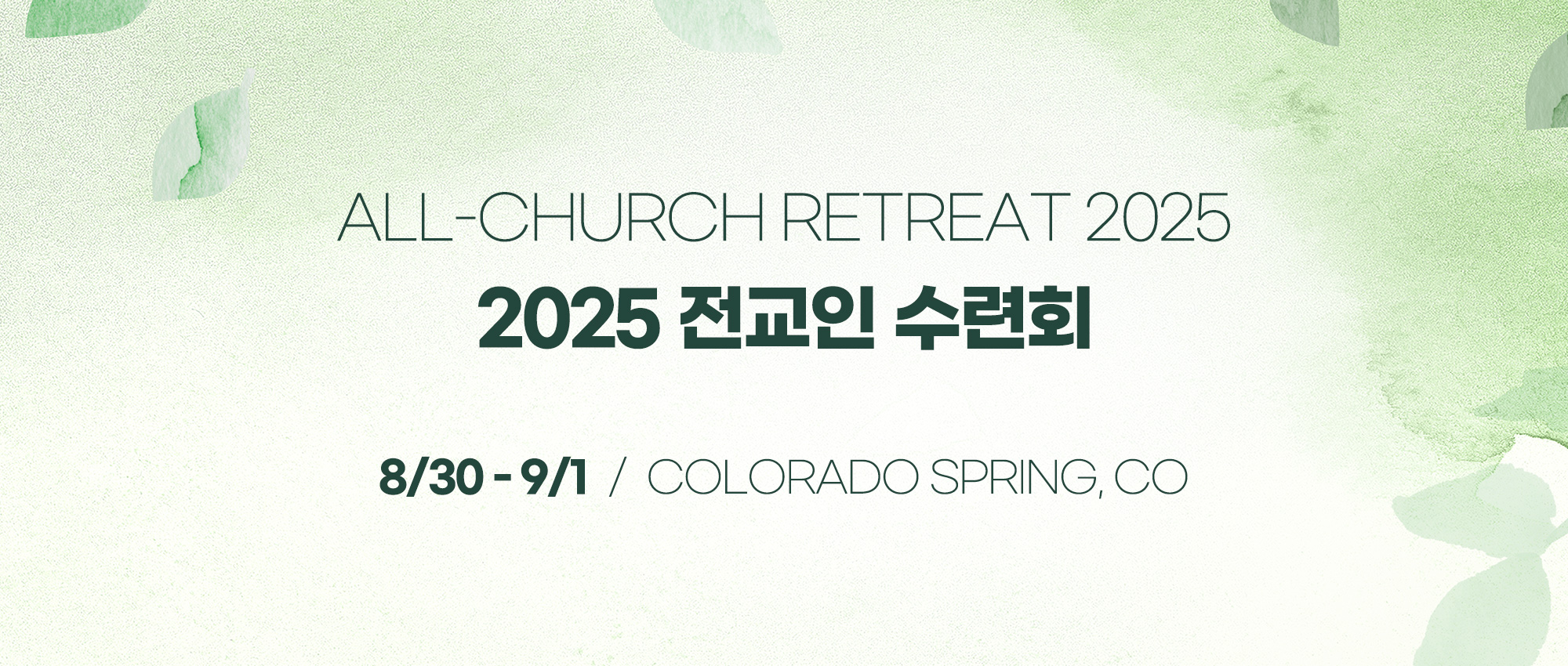 ALL-CHURCH RETREAT 2025

2025 전교인 수련회

8/30 - 9/1 / COLORADO SPRING, CO